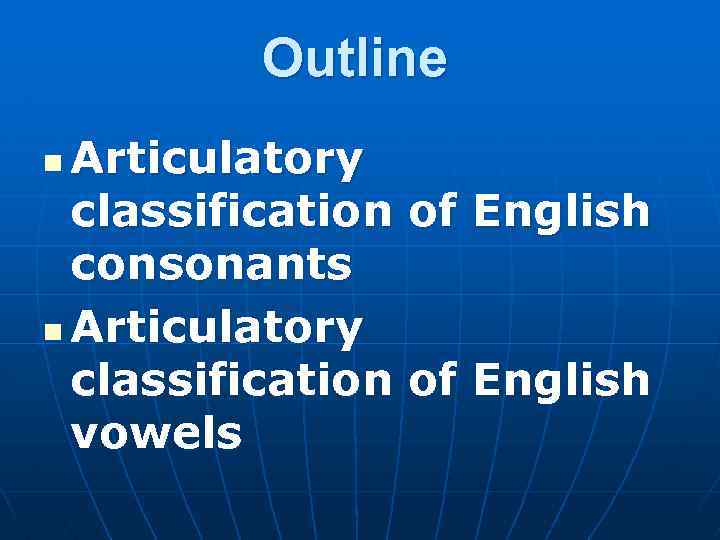 Outline

- Articulatory classification of English consonants
- Articulatory classification of English vowels